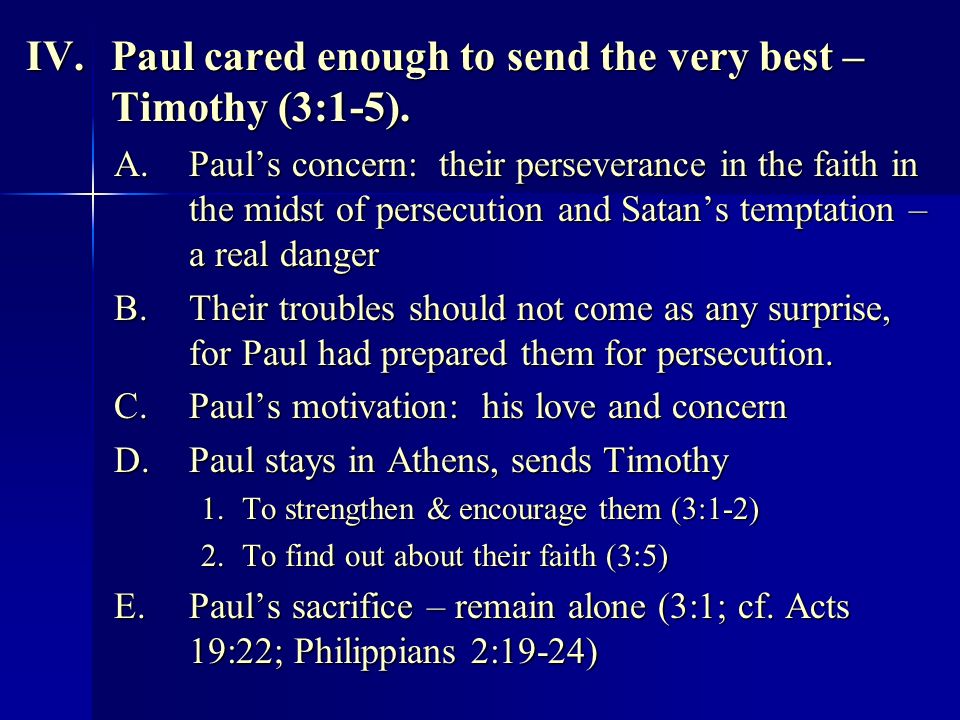 IV. Paul cared enough to send the very best – Timothy (3:1-5).

A. Paul’s concern: their perseverance in the faith in the midst of persecution and Satan’s temptation – a real danger

B. Their troubles should not come as any surprise, for Paul had prepared them for persecution.

C. Paul’s motivation: his love and concern

D. Paul stays in Athens, sends Timothy

1. To strengthen & encourage them (3:1-2)

2. To find out about their faith (3:5)

E. Paul’s sacrifice – remain alone (3:1; cf. Acts 19:22; Philippians 2:19-24)